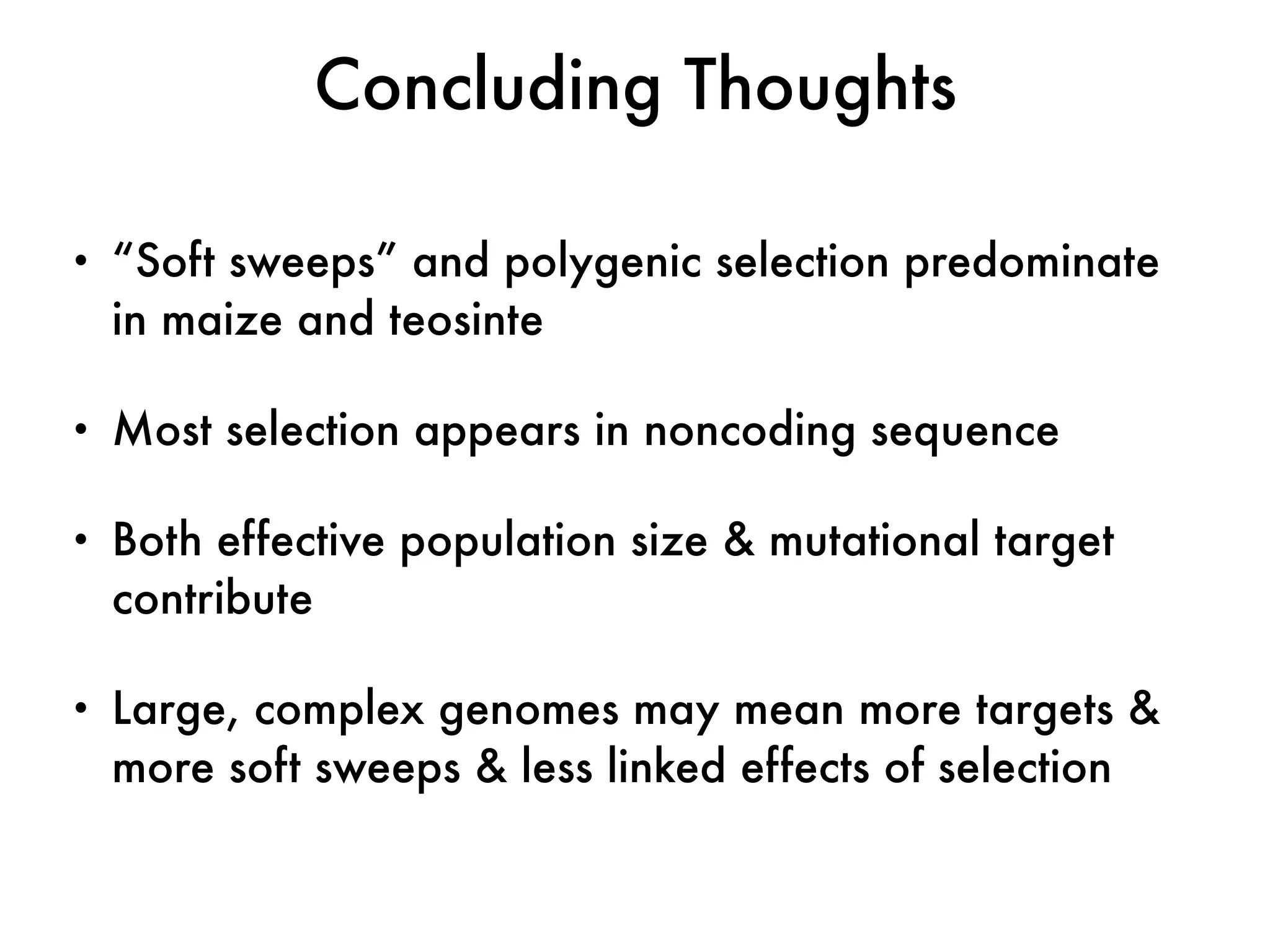 Concluding Thoughts

• “Soft sweeps” and polygenic selection predominate in maize and teosinte

• Most selection appears in noncoding sequence

• Both effective population size & mutational target contribute

• Large, complex genomes may mean more targets & more soft sweeps & less linked effects of selection